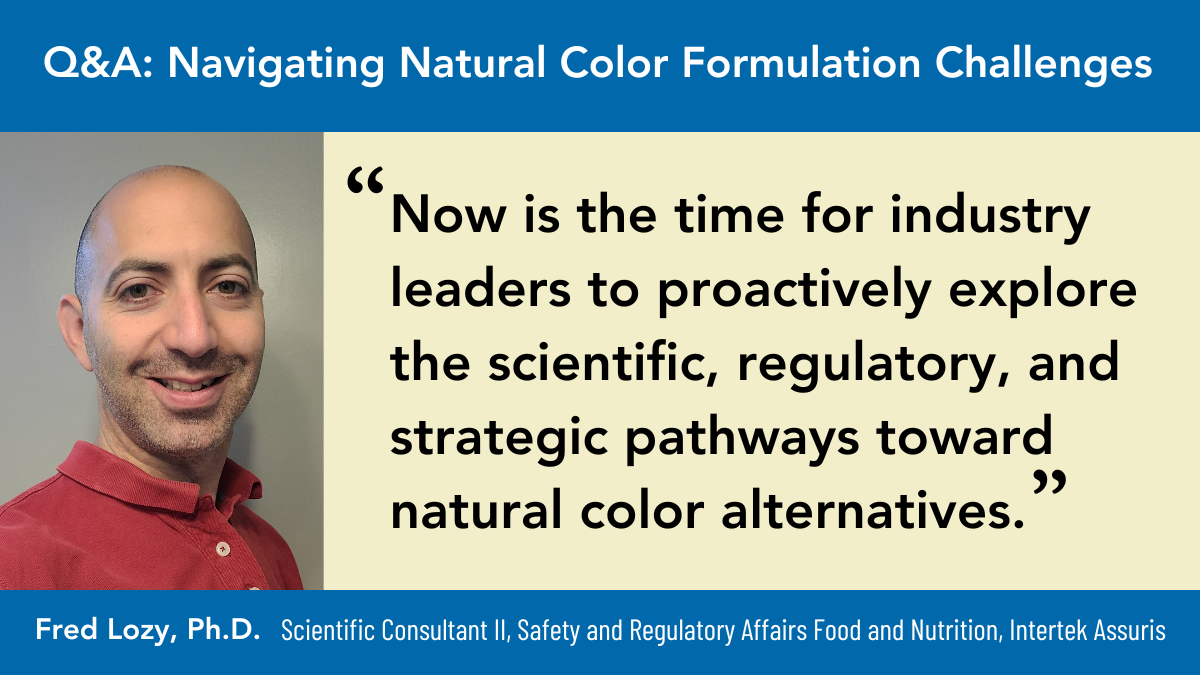 Q&A: Navigating Natural Color Formulation Challenges

“Now is the time for industry leaders to proactively explore the scientific, regulatory, and strategic pathways toward natural color alternatives.”

Fred Lozy, Ph.D. Scientific Consultant II, Safety and Regulatory Affairs Food and Nutrition, Intertek Assuris